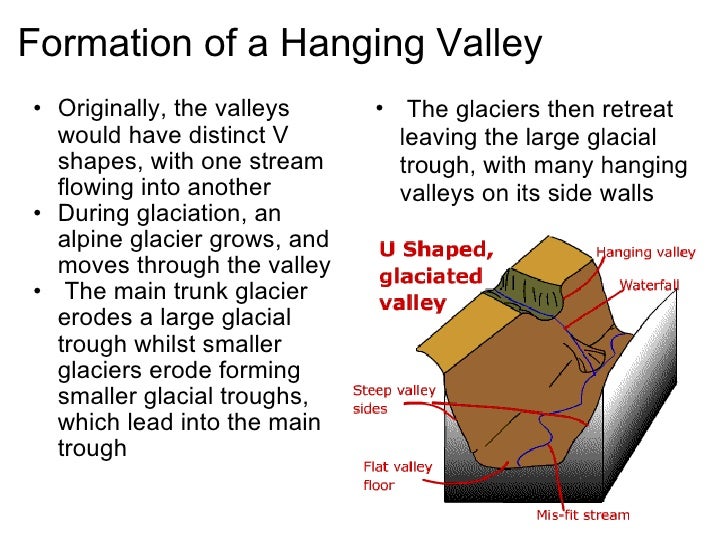 Formation of a Hanging Valley

• Originally, the valleys would have distinct V shapes, with one stream flowing into another
• During glaciation, an alpine glacier grows, and moves through the valley
• The main trunk glacier erodes a large glacial trough whilst smaller glaciers erode forming smaller glacial troughs, which lead into the main trough

• The glaciers then retreat leaving the large glacial trough, with many hanging valleys on its side walls

U Shaped, glaciated valley
Hanging valley
Waterfall
Steep valley sides
Flat valley floor
Mis-fit stream